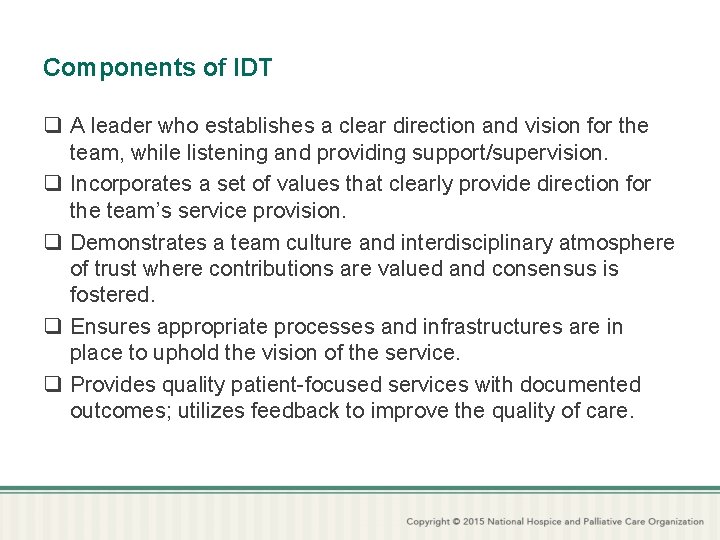 Components of IDT

❑ A leader who establishes a clear direction and vision for the team, while listening and providing support/supervision.

❑ Incorporates a set of values that clearly provide direction for the team's service provision.

❑ Demonstrates a team culture and interdisciplinary atmosphere of trust where contributions are valued and consensus is fostered.

❑ Ensures appropriate processes and infrastructures are in place to uphold the vision of the service.

❑ Provides quality patient-focused services with documented outcomes; utilizes feedback to improve the quality of care.

Copyright © 2015 National Hospice and Palliative Care Organization